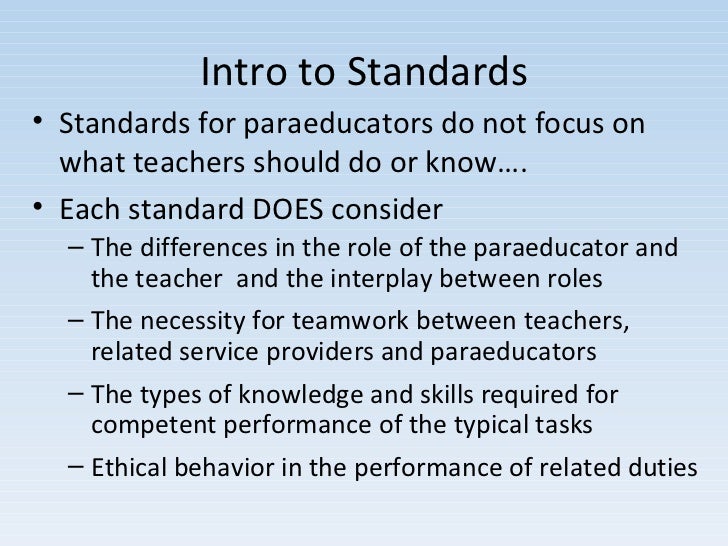 Intro to Standards

• Standards for paraeducators do not focus on what teachers should do or know….

• Each standard DOES consider

– The differences in the role of the paraeducator and the teacher and the interplay between roles

– The necessity for teamwork between teachers, related service providers and paraeducators

– The types of knowledge and skills required for competent performance of the typical tasks

– Ethical behavior in the performance of related duties